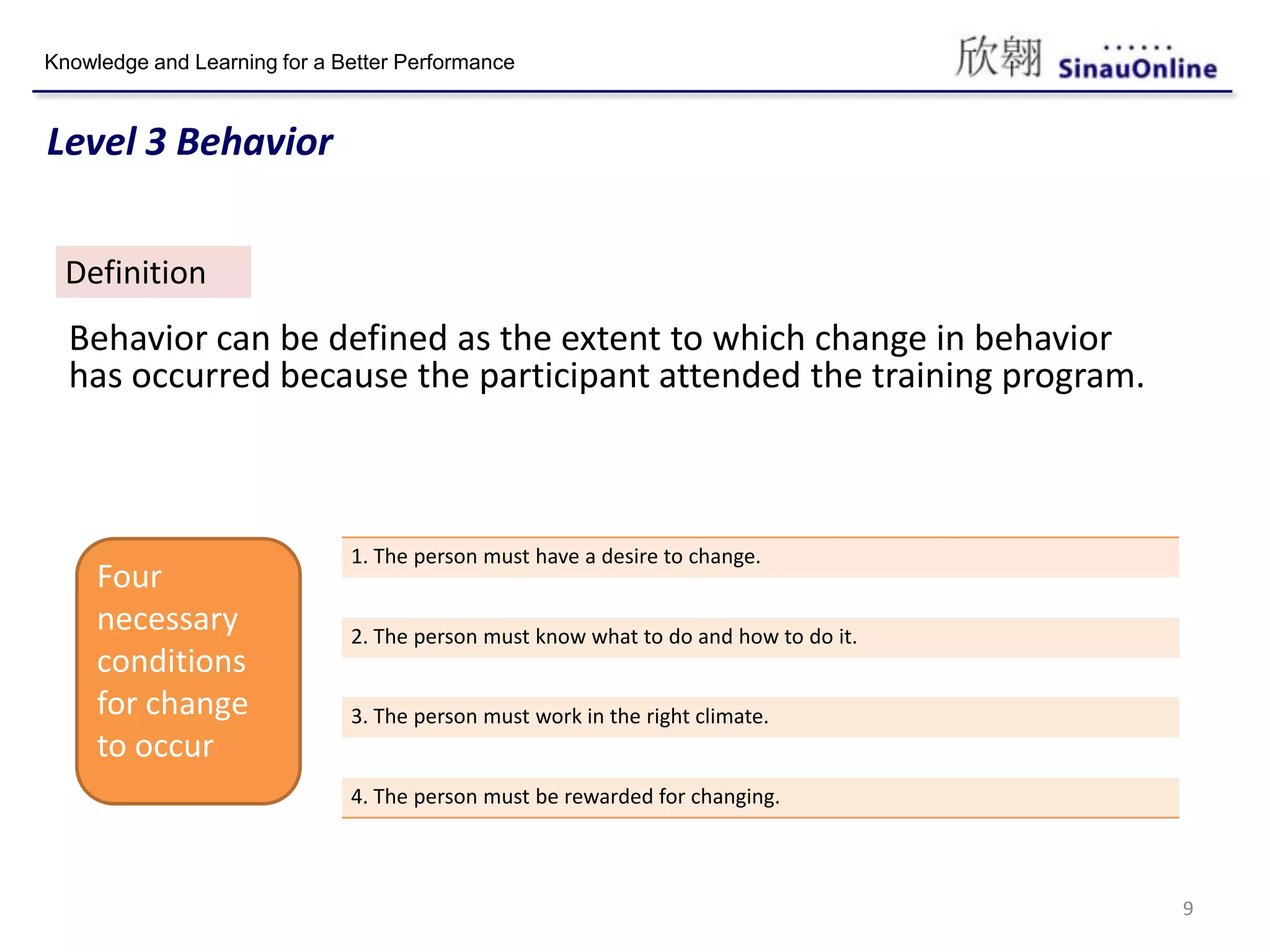 Knowledge and Learning for a Better Performance

欣翱 SinauOnline

Level 3 Behavior

Definition

Behavior can be defined as the extent to which change in behavior has occurred because the participant attended the training program.

Four necessary conditions for change to occur

1. The person must have a desire to change.

2. The person must know what to do and how to do it.

3. The person must work in the right climate.

4. The person must be rewarded for changing.

9